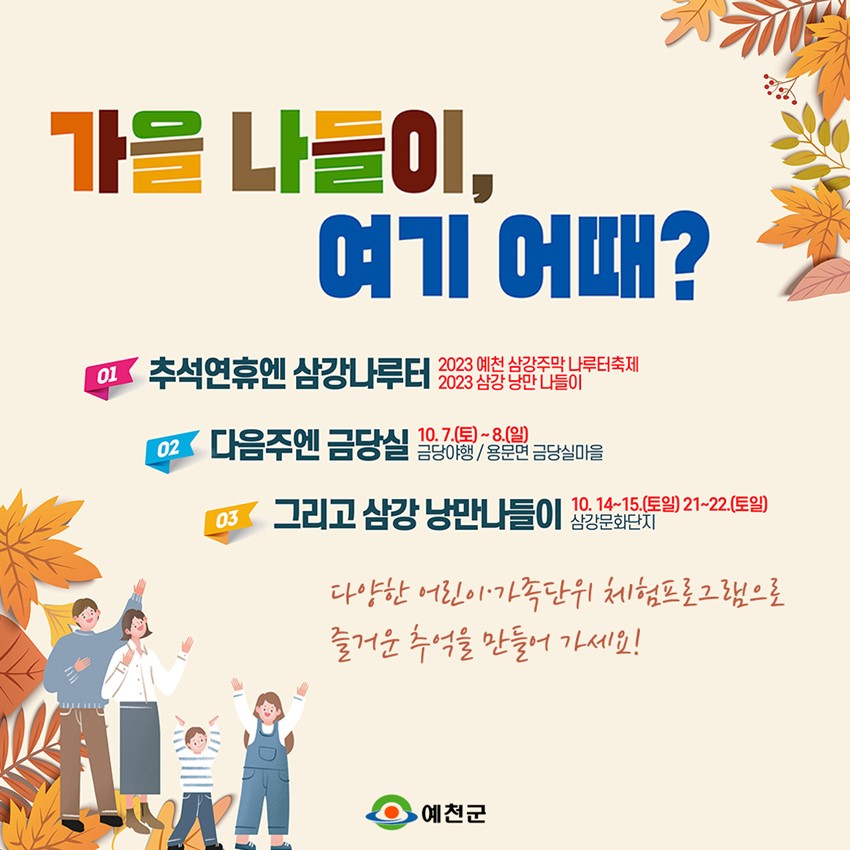 가을 나들이,
여기 어때?

01 추석연휴엔 삼강나루터 2023 예천 삼강주막 나루터축제
2023 삼강 낭만 나들이

02 다음주엔 금당실 10. 7.(토) ~ 8.(일)
금당야행 / 용문면 금당실마을

03 그리고 삼강 낭만나들이 10. 14~15.(토일) 21~22.(토일)
삼강문화단지

다양한 어린이·가족단위 체험프로그램으로
즐거운 추억을 만들어 가세요!

예천군